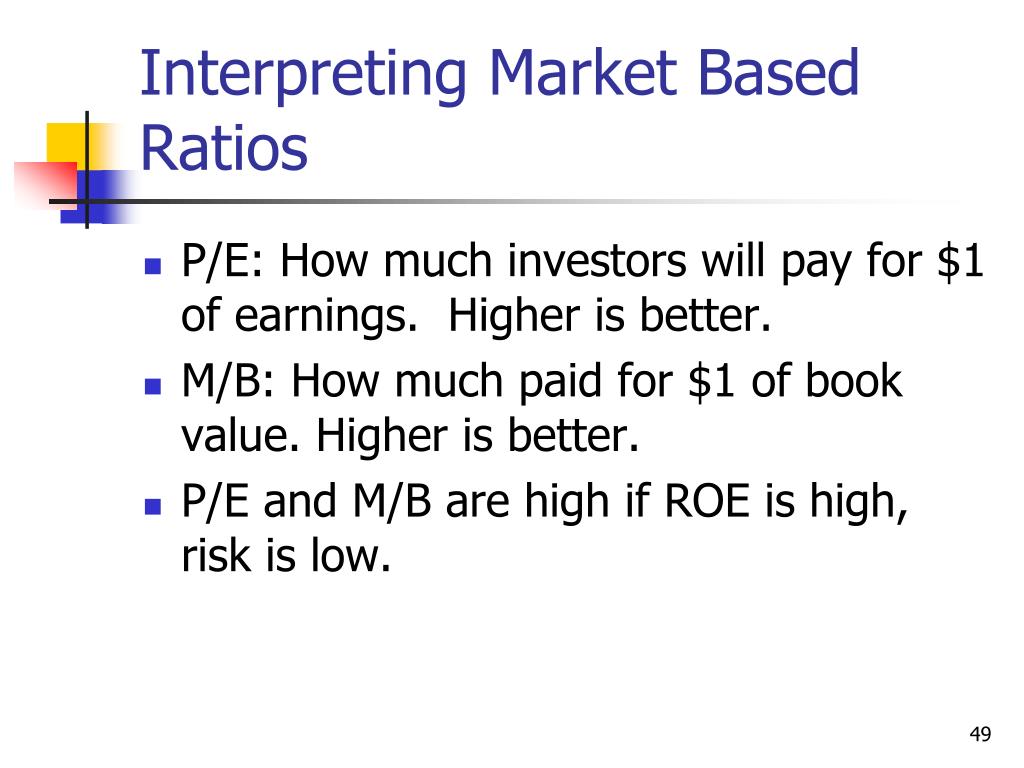 Interpreting Market Based Ratios

- P/E: How much investors will pay for \$1 of earnings. Higher is better.
- M/B: How much paid for \$1 of book value. Higher is better.
- P/E and M/B are high if ROE is high, risk is low.

49